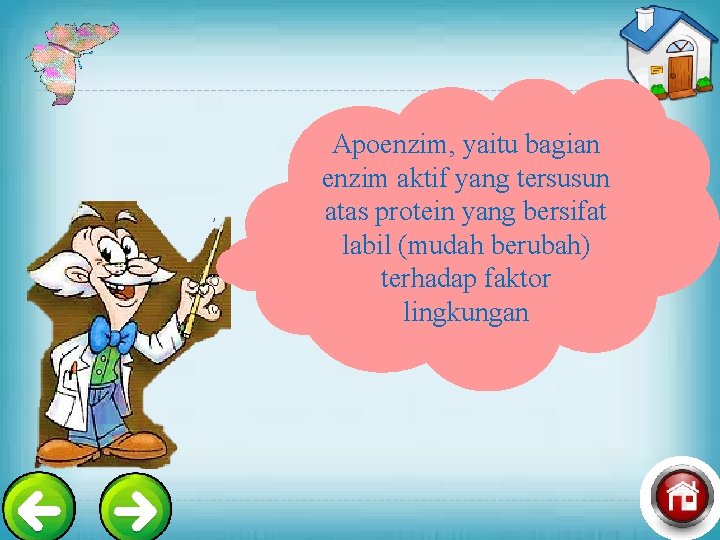 Apoenzim, yaitu bagian enzim aktif yang tersusun atas protein yang bersifat labil (mudah berubah) terhadap faktor lingkungan